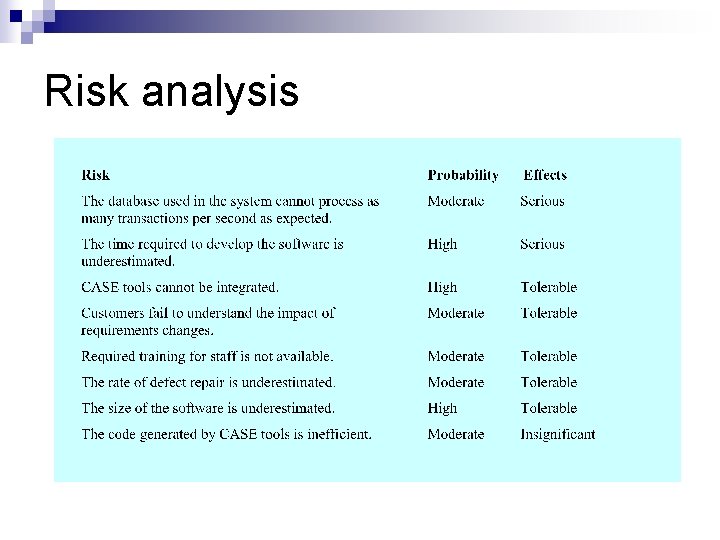 Risk analysis

| Risk | Probability | Effects |
|---|---|---|
| The database used in the system cannot process as many transactions per second as expected. | Moderate | Serious |
| The time required to develop the software is underestimated. | High | Serious |
| CASE tools cannot be integrated. | High | Tolerable |
| Customers fail to understand the impact of requirements changes. | Moderate | Tolerable |
| Required training for staff is not available. | Moderate | Tolerable |
| The rate of defect repair is underestimated. | Moderate | Tolerable |
| The size of the software is underestimated. | High | Tolerable |
| The code generated by CASE tools is inefficient. | Moderate | Insignificant |